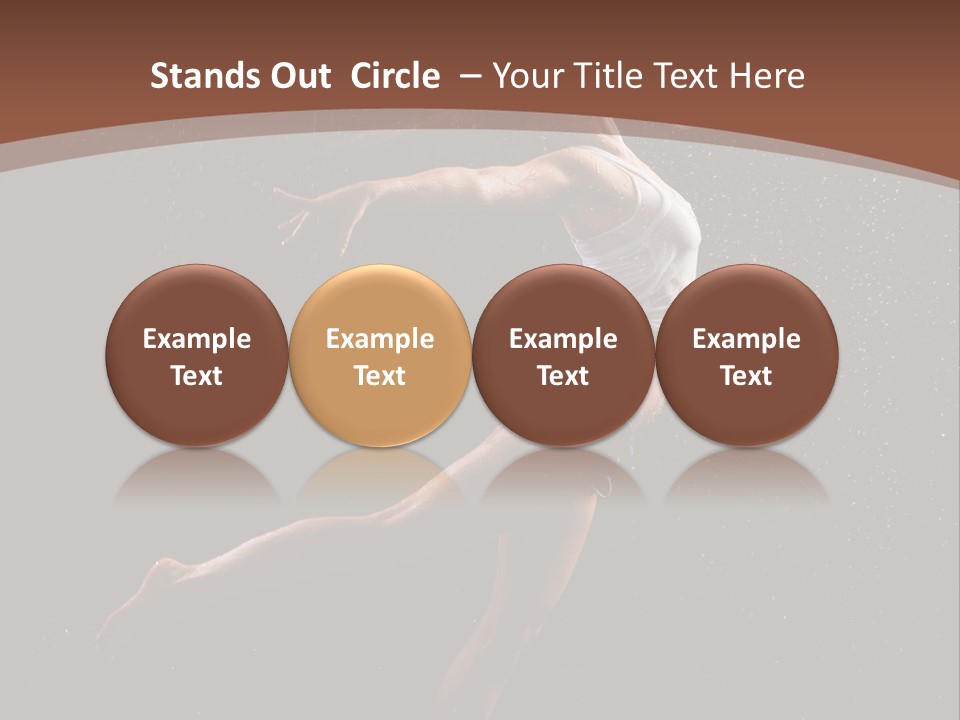 Stands Out Circle – Your Title Text Here

Example Text

Example Text

Example Text

Example Text